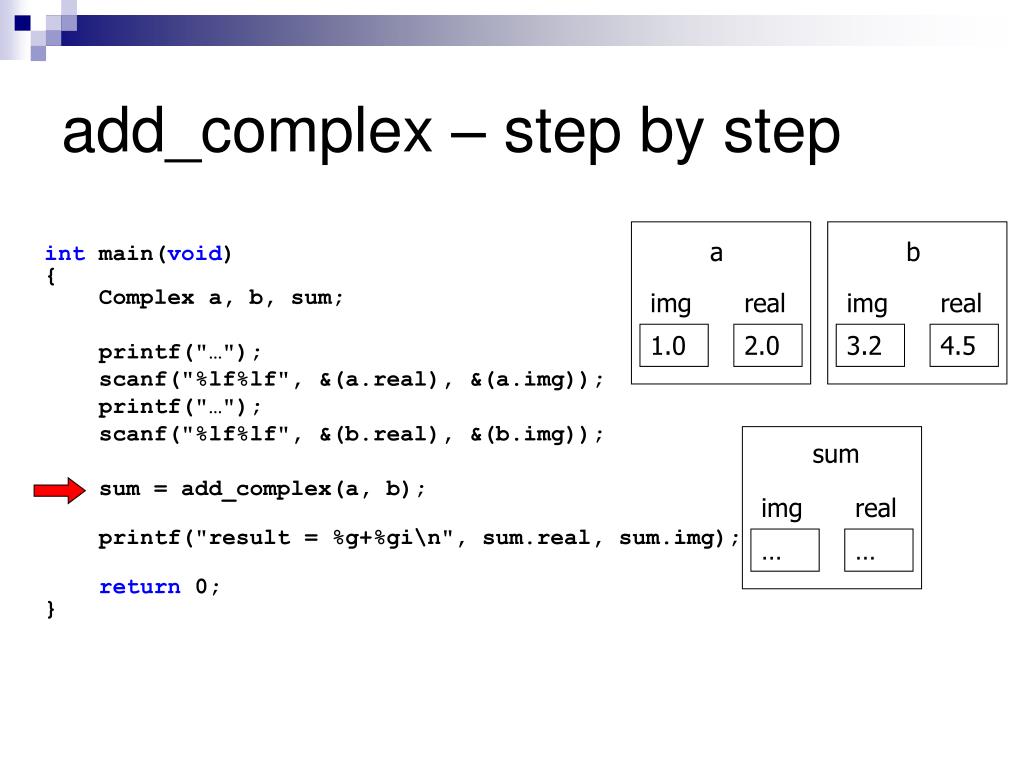 add_complex – step by step

int main(void)
{
    Complex a, b, sum;

    printf("…");
    scanf("%lf%lf", &(a.real), &(a.img));
    printf("…");
    scanf("%lf%lf", &(b.real), &(b.img));

    sum = add_complex(a, b);

    printf("result = %g+%gi\n", sum.real, sum.img);

    return 0;
}

a
img real
1.0 2.0

b
img real
3.2 4.5

sum
img real
… …